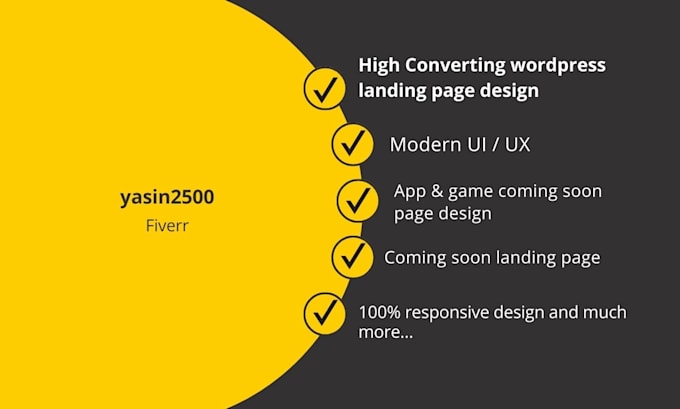 yasin2500
Fiverr

High Converting wordpress landing page design

Modern UI / UX

App & game coming soon page design

Coming soon landing page

100% responsive design and much more...